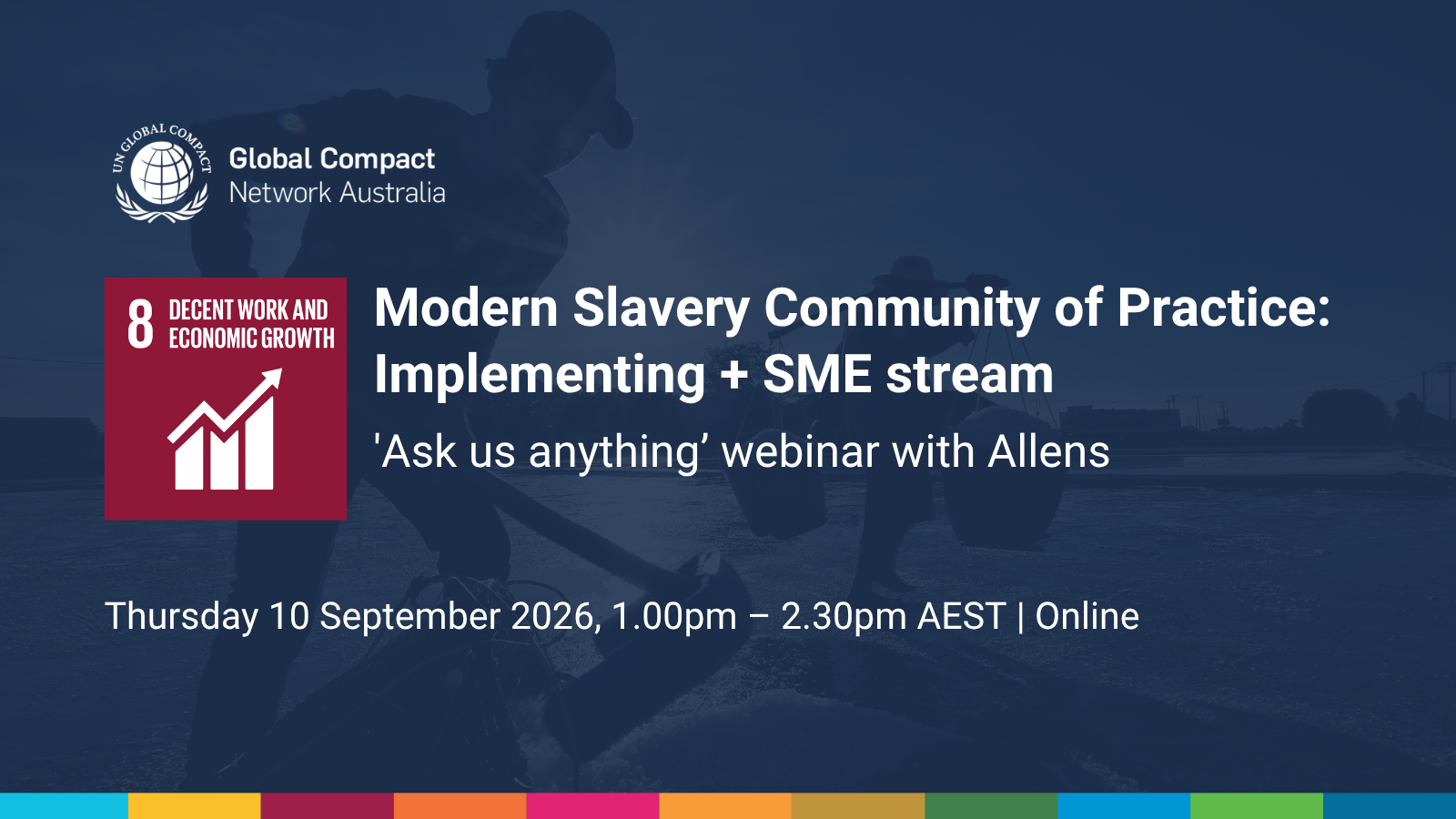 UN GLOBAL COMPACT

Global Compact
Network Australia

8 DECENT WORK AND ECONOMIC GROWTH

Modern Slavery Community of Practice: Implementing + SME stream

'Ask us anything' webinar with Allens

Thursday 10 September 2026, 1.00pm – 2.30pm AEST | Online